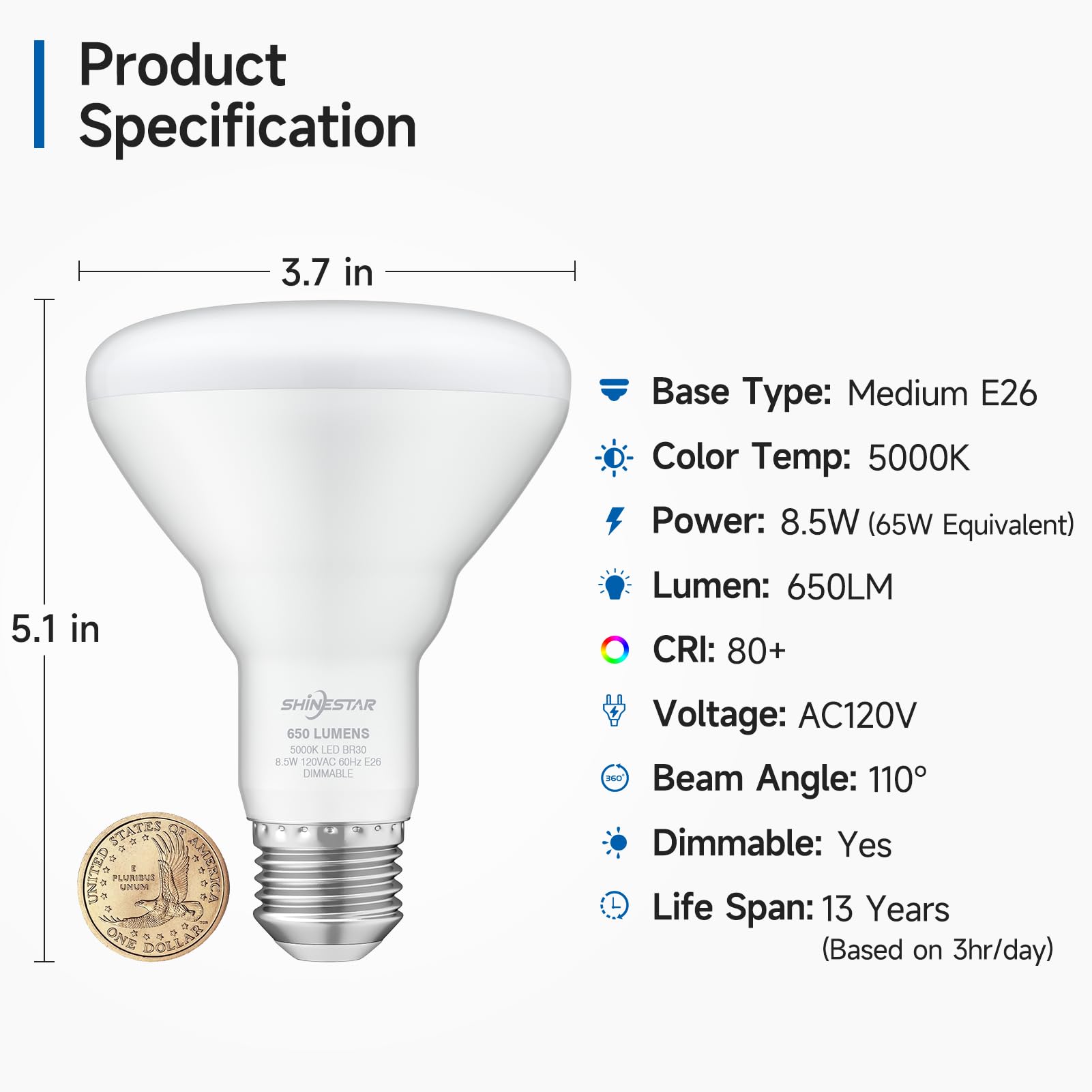 Product Specification

3.7 in

5.1 in

SHINESTAR
650 LUMENS
5000K LED BR30
8.5W 120VAC 60Hz E26
DIMMABLE

UNITED STATES OF AMERICA
E PLURIBUS UNUM
ONE DOLLAR

Base Type: Medium E26

Color Temp: 5000K

Power: 8.5W (65W Equivalent)

Lumen: 650LM

CRI: 80+

Voltage: AC120V

360°

Beam Angle: 110°

Dimmable: Yes

Life Span: 13 Years (Based on 3hr/day)